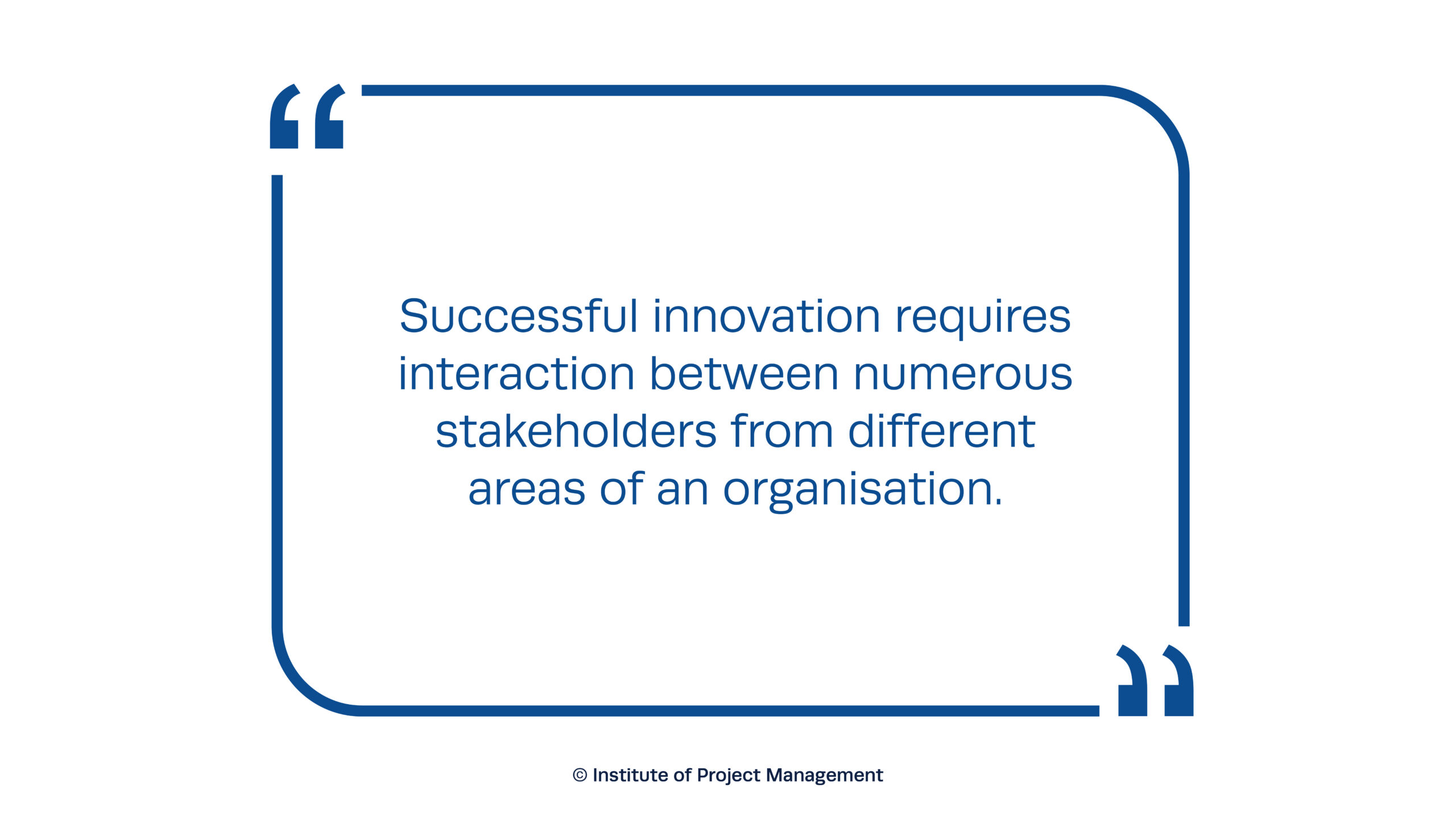 “

Successful innovation requires interaction between numerous stakeholders from different areas of an organisation.

”

© Institute of Project Management